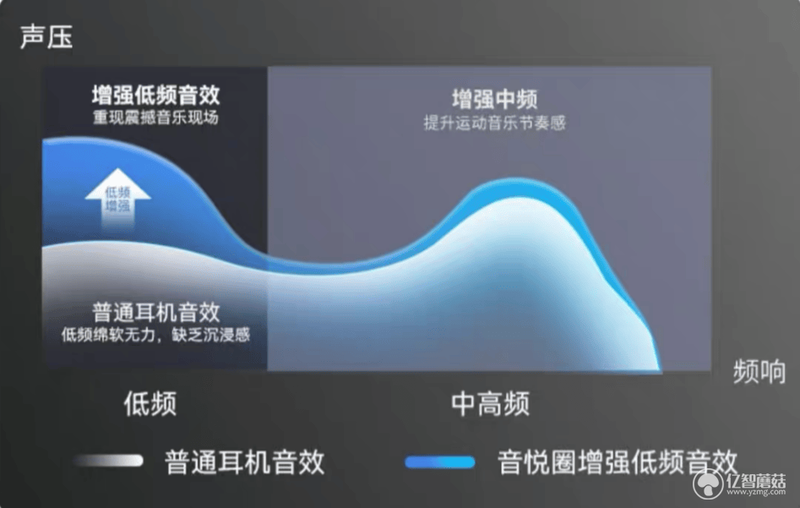 声压

增强低频音效
重现震撼音乐现场

增强中频
提升运动音乐节奏感

低频增强

普通耳机音效
低频绵软无力，缺乏沉浸感

频响

低频

中高频

普通耳机音效

音悦圈增强低频音效

亿智蘑菇
www.yzmg.com